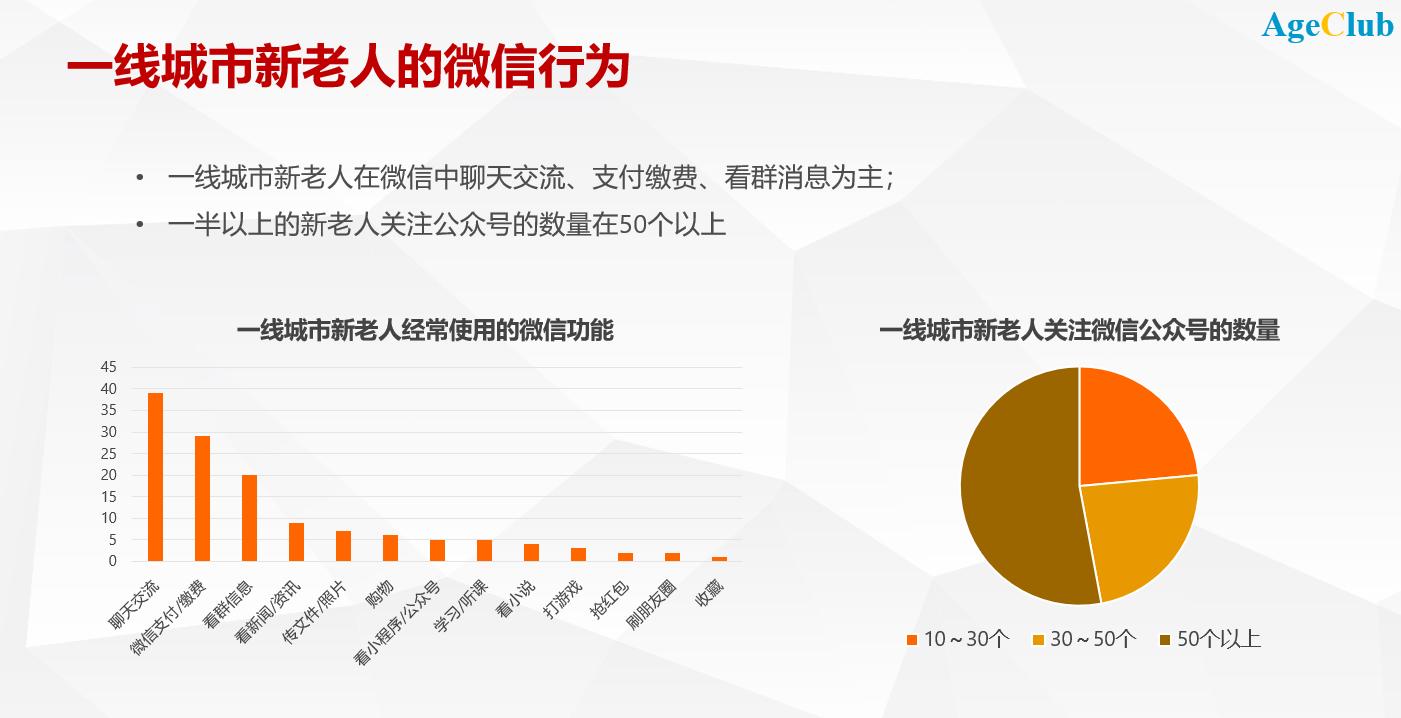 AgeClub

一线城市新老人的微信行为

• 一线城市新老人在微信中聊天交流、支付缴费、看群消息为主;

• 一半以上的新老人关注公众号的数量在50个以上

一线城市新老人经常使用的微信功能

45
40
35
30
25
20
15
10
5
0

聊天交流
微信支付/缴费
看群信息
看新闻/资讯
传文件/照片
购物
看小程序/公众号
学习/听课
看小说
打游戏
抢红包
刷朋友圈
收藏

一线城市新老人关注微信公众号的数量

10～30个
30～50个
50个以上